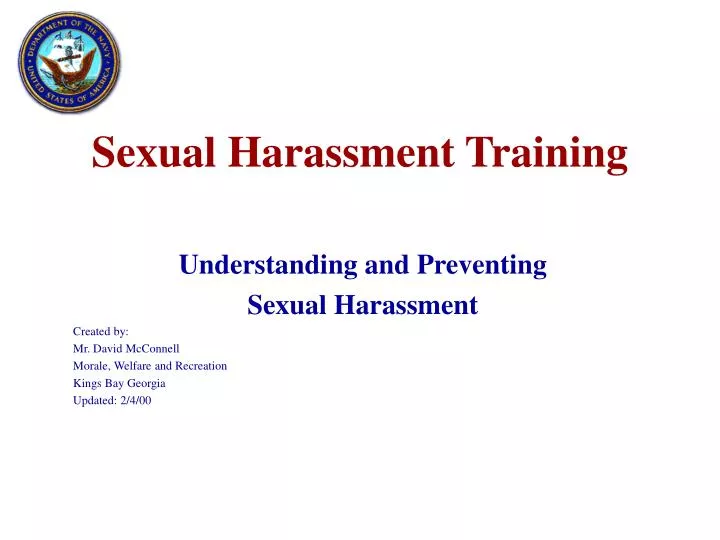 DEPARTMENT OF THE NAVY
UNITED STATES OF AMERICA

Sexual Harassment Training

Understanding and Preventing
Sexual Harassment

Created by:
Mr. David McConnell
Morale, Welfare and Recreation
Kings Bay Georgia
Updated: 2/4/00